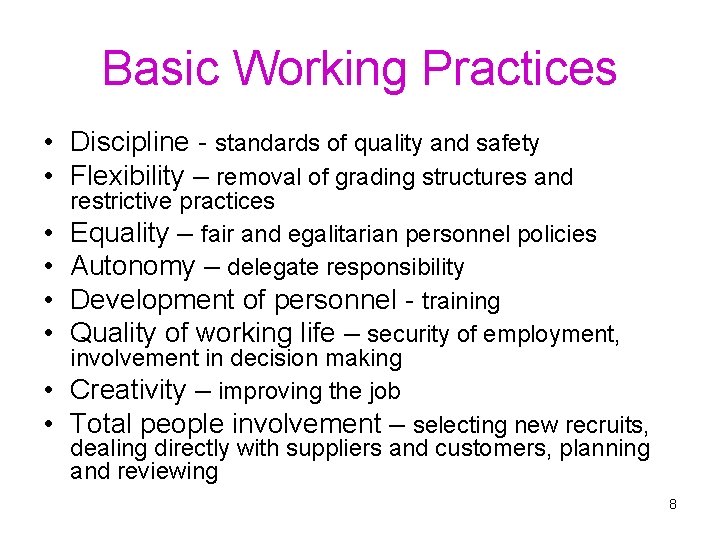 Basic Working Practices

• Discipline - standards of quality and safety
• Flexibility – removal of grading structures and restrictive practices
• Equality – fair and egalitarian personnel policies
• Autonomy – delegate responsibility
• Development of personnel - training
• Quality of working life – security of employment, involvement in decision making
• Creativity – improving the job
• Total people involvement – selecting new recruits, dealing directly with suppliers and customers, planning and reviewing

8